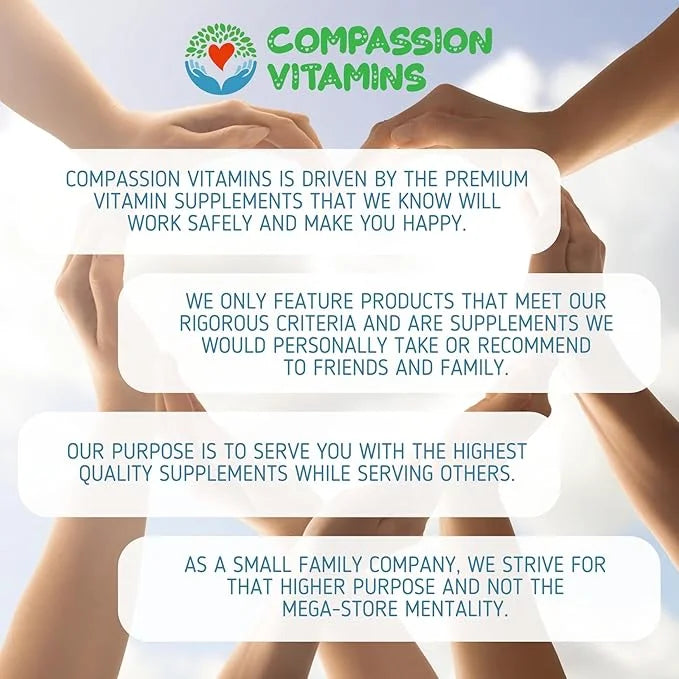 COMPASSION VITAMINS

COMPASSION VITAMINS IS DRIVEN BY THE PREMIUM VITAMIN SUPPLEMENTS THAT WE KNOW WILL WORK SAFELY AND MAKE YOU HAPPY.

WE ONLY FEATURE PRODUCTS THAT MEET OUR RIGOROUS CRITERIA AND ARE SUPPLEMENTS WE WOULD PERSONALLY TAKE OR RECOMMEND TO FRIENDS AND FAMILY.

OUR PURPOSE IS TO SERVE YOU WITH THE HIGHEST QUALITY SUPPLEMENTS WHILE SERVING OTHERS.

AS A SMALL FAMILY COMPANY, WE STRIVE FOR THAT HIGHER PURPOSE AND NOT THE MEGA-STORE MENTALITY.